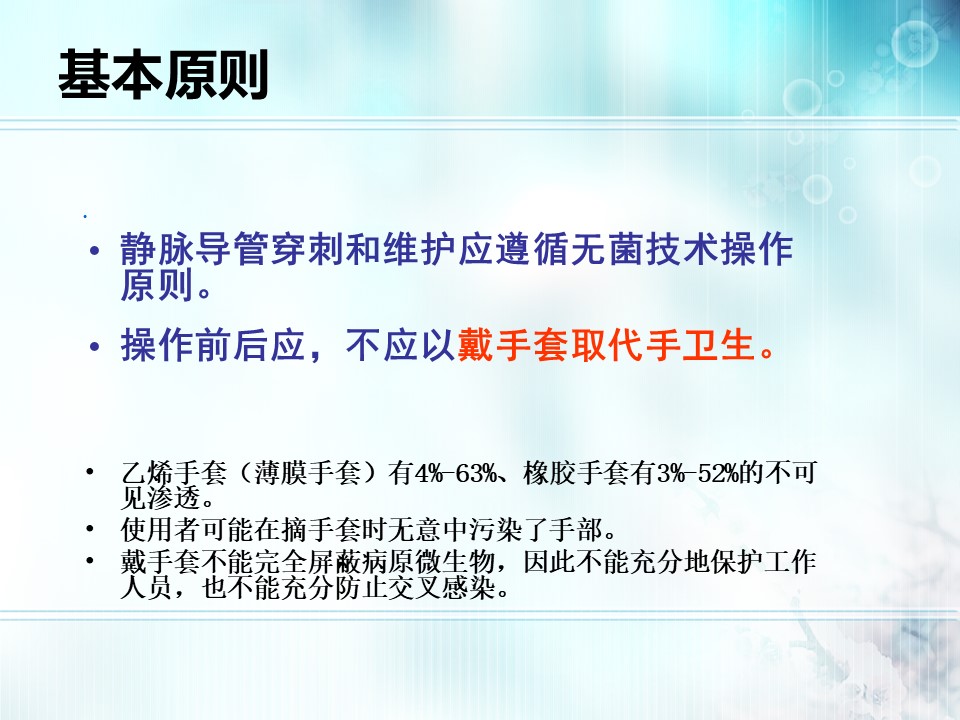 基本原则

• 静脉导管穿刺和维护应遵循无菌技术操作原则。

• 操作前后应，不应以戴手套取代手卫生。

• 乙烯手套（薄膜手套）有4%-63%、橡胶手套有3%-52%的不可见渗透。
• 使用者可能在摘手套时无意中污染了手部。
• 戴手套不能完全屏蔽病原微生物，因此不能充分地保护工作人员，也不能充分防止交叉感染。